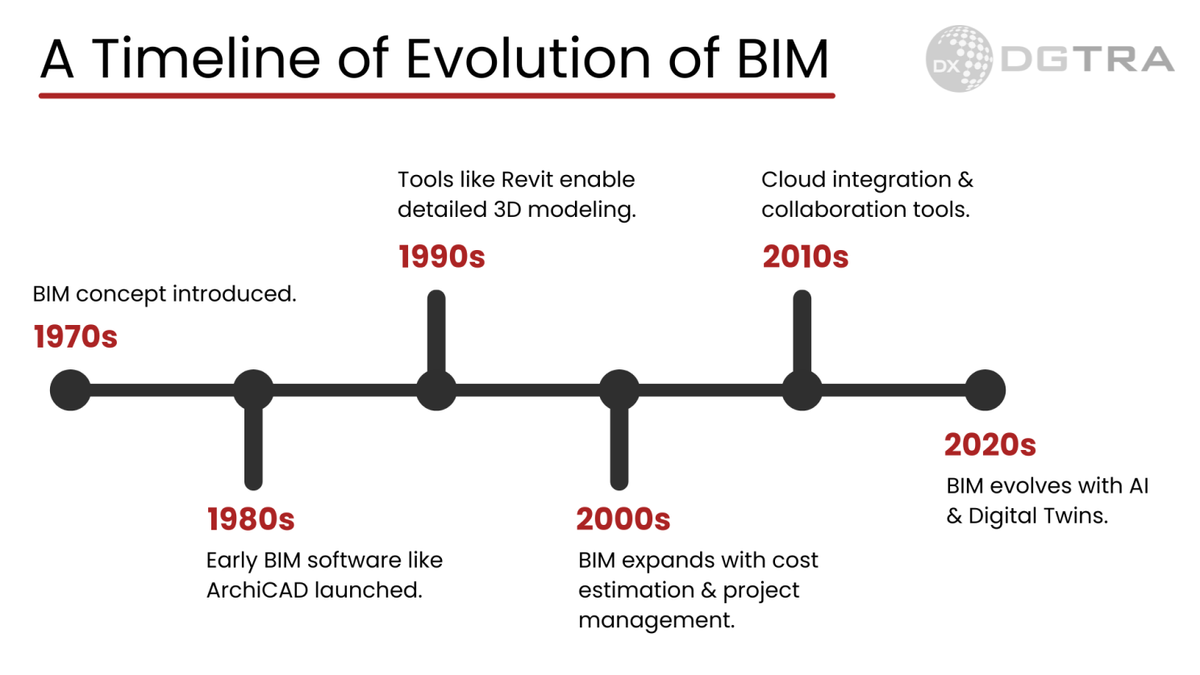 A Timeline of Evolution of BIM

DX DGTRA

BIM concept introduced.
1970s

1980s
Early BIM software like ArchiCAD launched.

Tools like Revit enable detailed 3D modeling.
1990s

2000s
BIM expands with cost estimation & project management.

Cloud integration & collaboration tools.
2010s

2020s
BIM evolves with AI & Digital Twins.